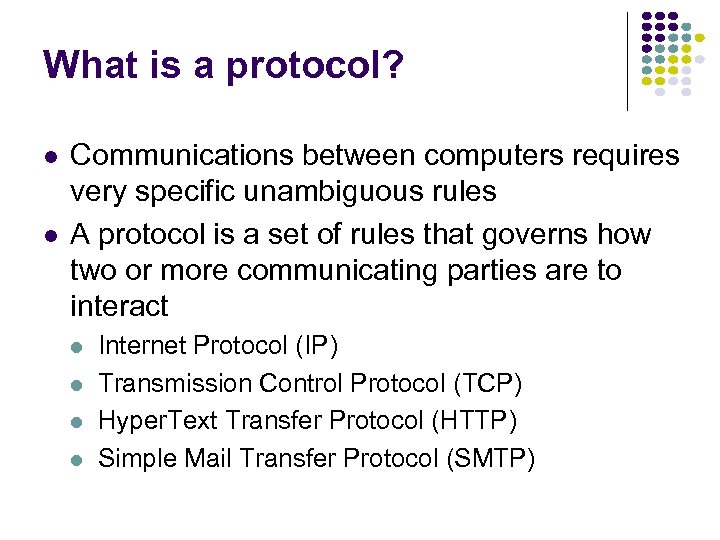 What is a protocol?

- Communications between computers requires very specific unambiguous rules
- A protocol is a set of rules that governs how two or more communicating parties are to interact
  - Internet Protocol (IP)
  - Transmission Control Protocol (TCP)
  - HyperText Transfer Protocol (HTTP)
  - Simple Mail Transfer Protocol (SMTP)